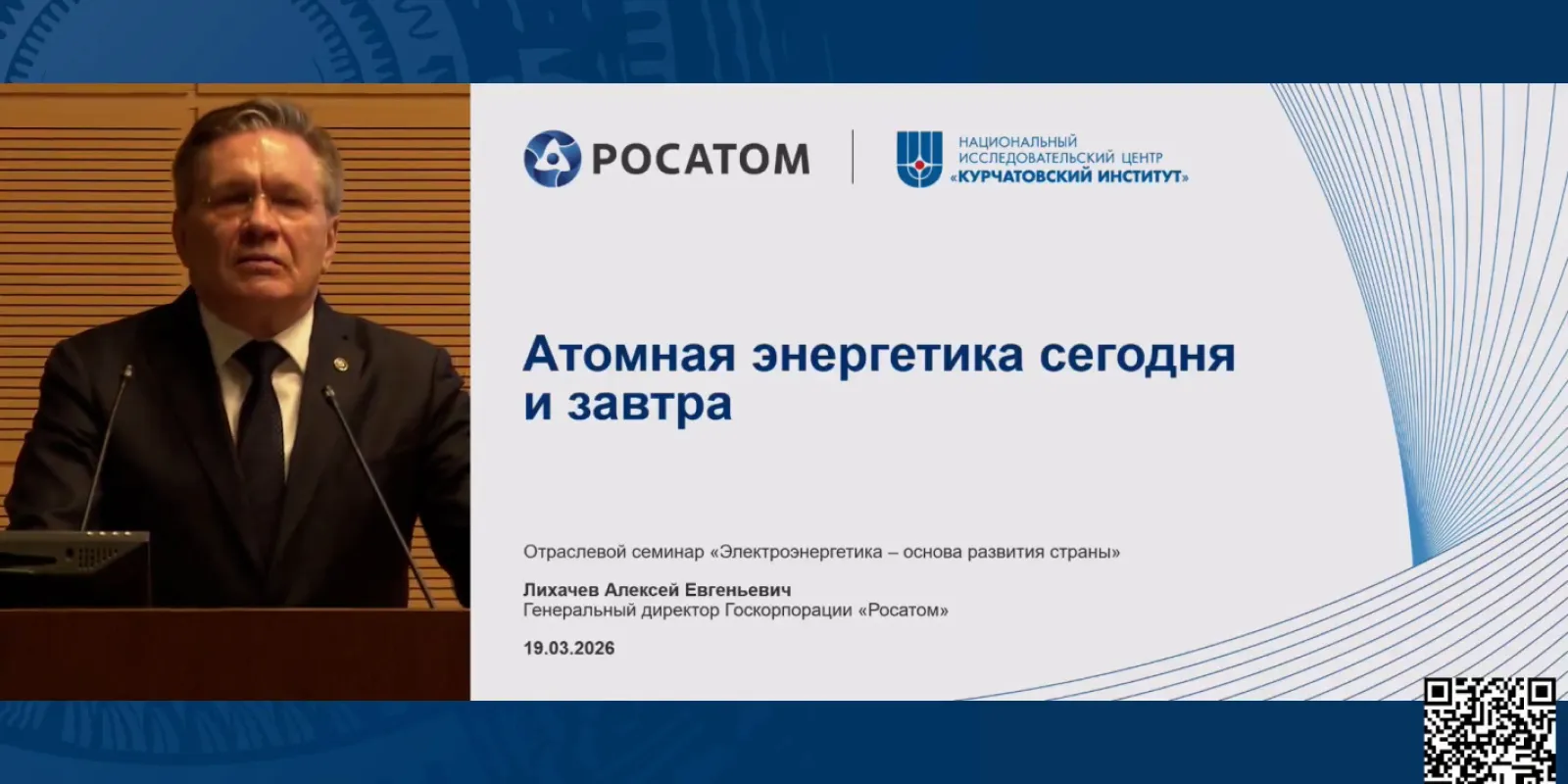 РОСАТОМ

НАЦИОНАЛЬНЫЙ ИССЛЕДОВАТЕЛЬСКИЙ ЦЕНТР «КУРЧАТОВСКИЙ ИНСТИТУТ»

Атомная энергетика сегодня и завтра

Отраслевой семинар «Электроэнергетика – основа развития страны»

Лихачев Алексей Евгеньевич
Генеральный директор Госкорпорации «Росатом»

19.03.2026